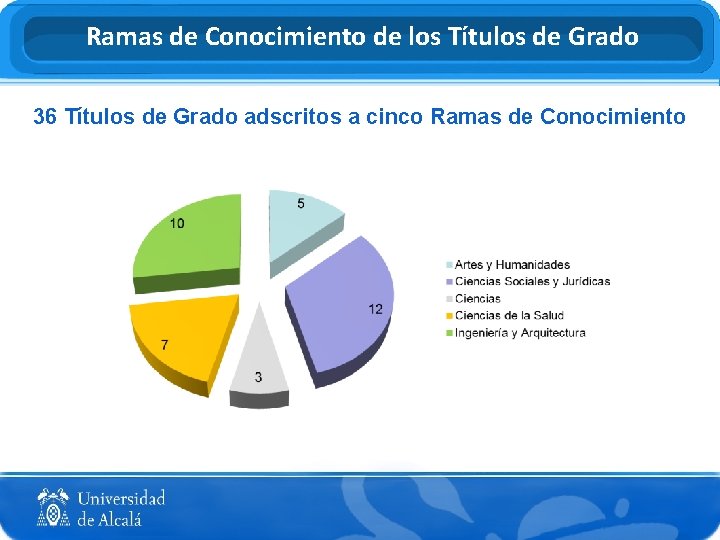 Ramas de Conocimiento de los Títulos de Grado

36 Títulos de Grado adscritos a cinco Ramas de Conocimiento

5
12
3
7
10

Artes y Humanidades
Ciencias Sociales y Jurídicas
Ciencias
Ciencias de la Salud
Ingeniería y Arquitectura

Universidad de Alcalá